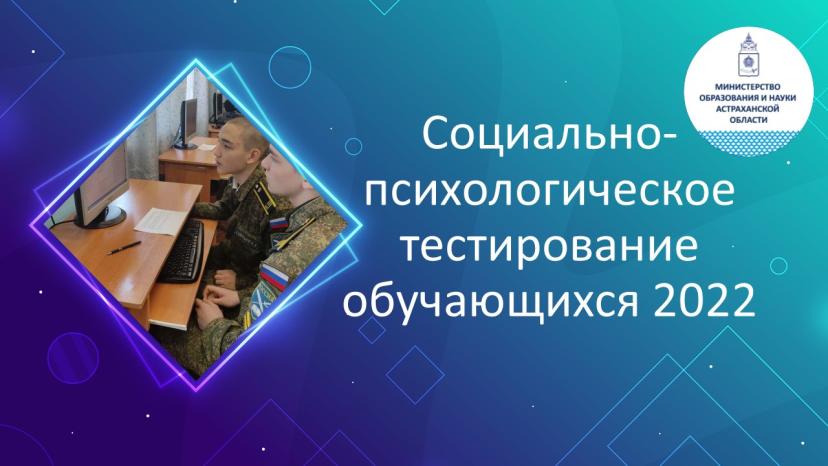 МИНИСТЕРСТВО ОБРАЗОВАНИЯ И НАУКИ АСТРАХАНСКОЙ ОБЛАСТИ

Социально-психологическое тестирование обучающихся 2022